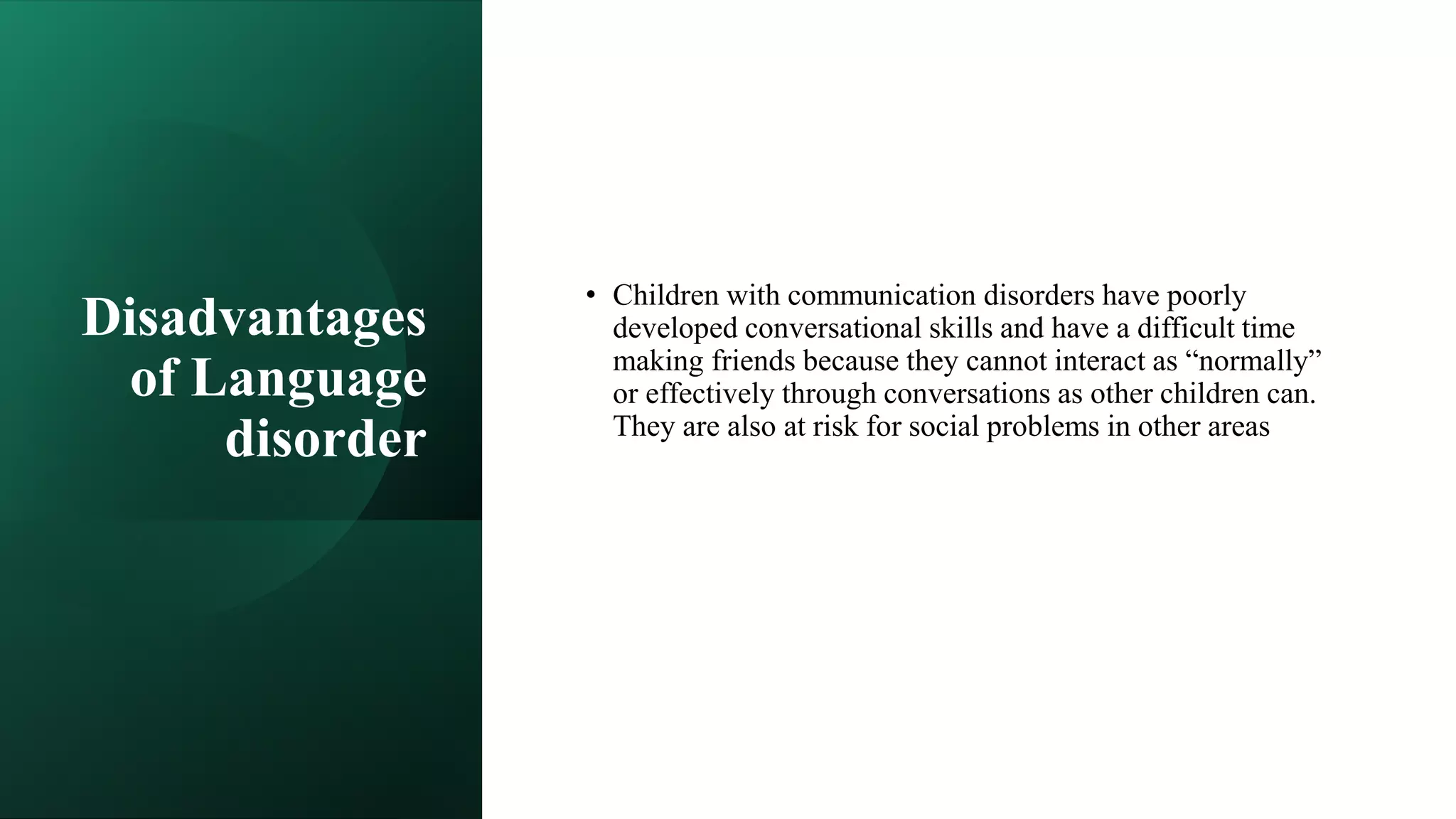 Disadvantages of Language disorder

• Children with communication disorders have poorly developed conversational skills and have a difficult time making friends because they cannot interact as “normally” or effectively through conversations as other children can. They are also at risk for social problems in other areas